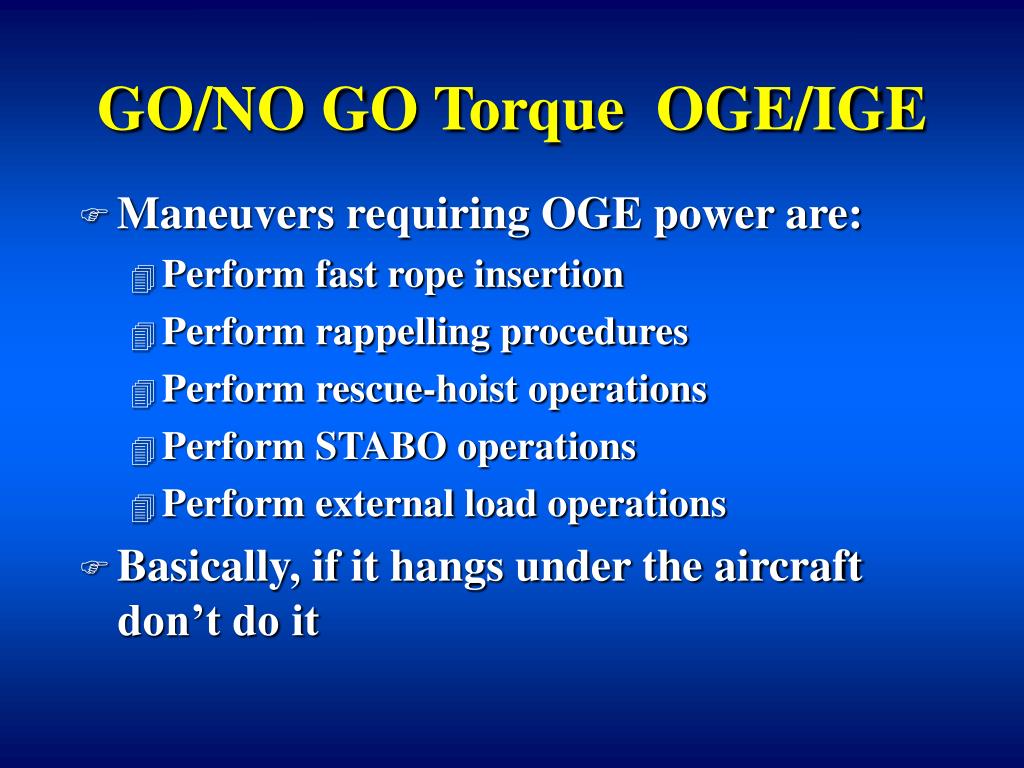 GO/NO GO Torque OGE/IGE

Maneuvers requiring OGE power are:

Perform fast rope insertion

Perform rappelling procedures

Perform rescue-hoist operations

Perform STABO operations

Perform external load operations

Basically, if it hangs under the aircraft don't do it